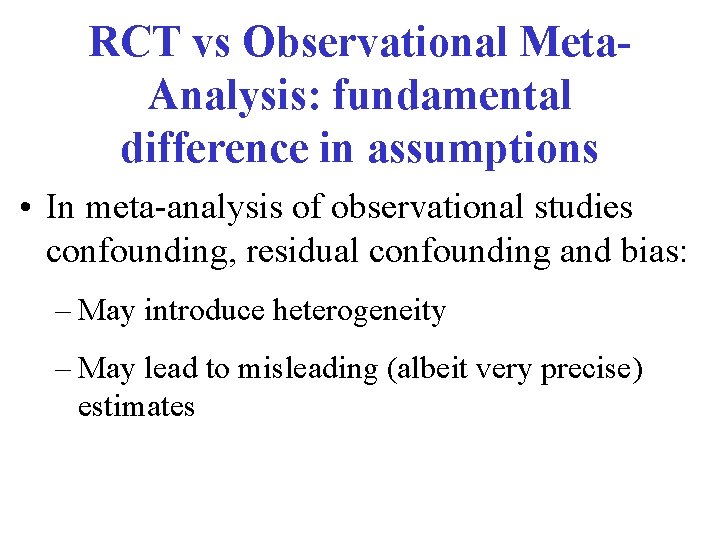 RCT vs Observational Meta-Analysis: fundamental difference in assumptions

• In meta-analysis of observational studies confounding, residual confounding and bias:

– May introduce heterogeneity

– May lead to misleading (albeit very precise) estimates